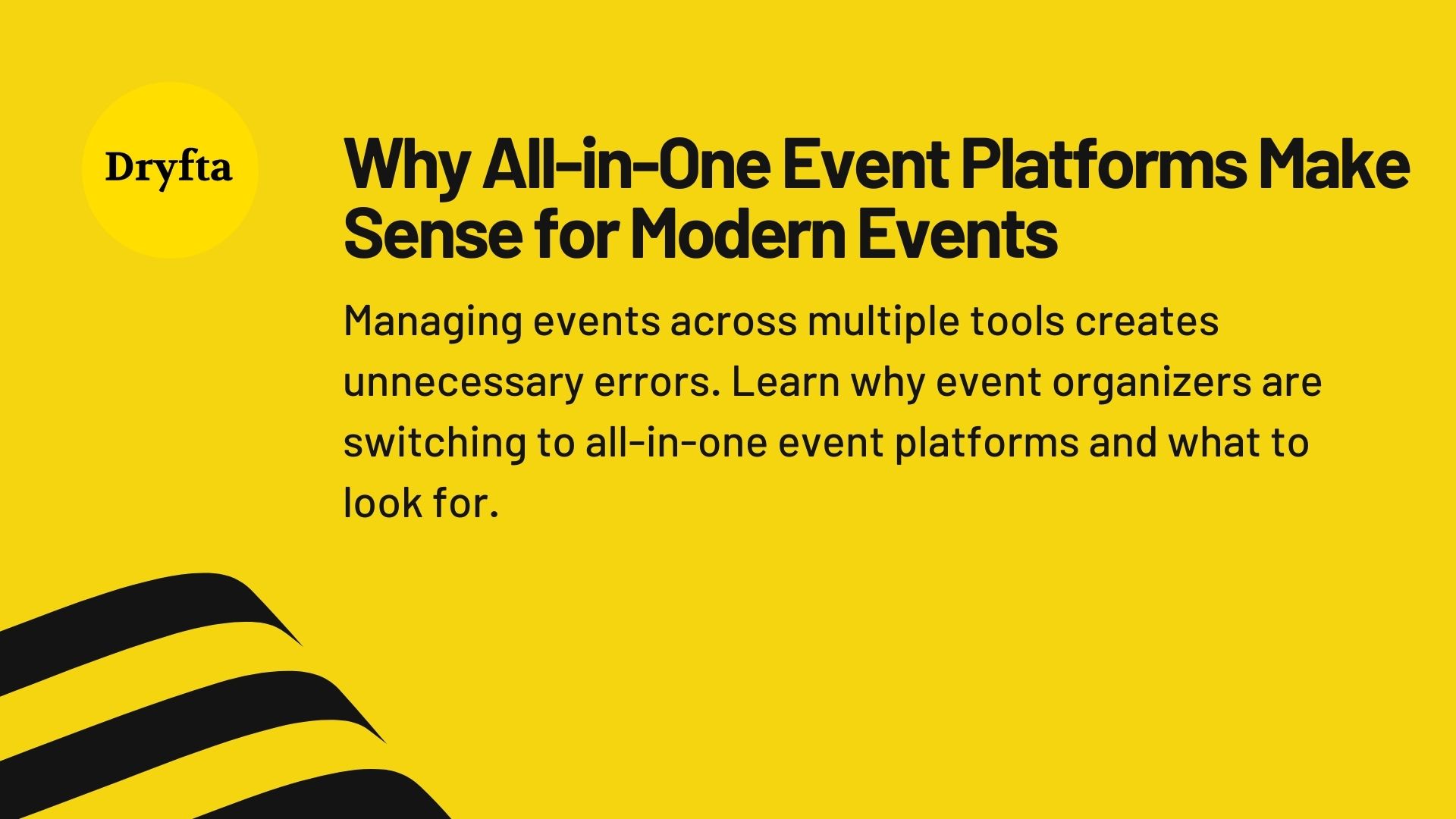 Dryfta

Why All-in-One Event Platforms Make Sense for Modern Events

Managing events across multiple tools creates unnecessary errors. Learn why event organizers are switching to all-in-one event platforms and what to look for.